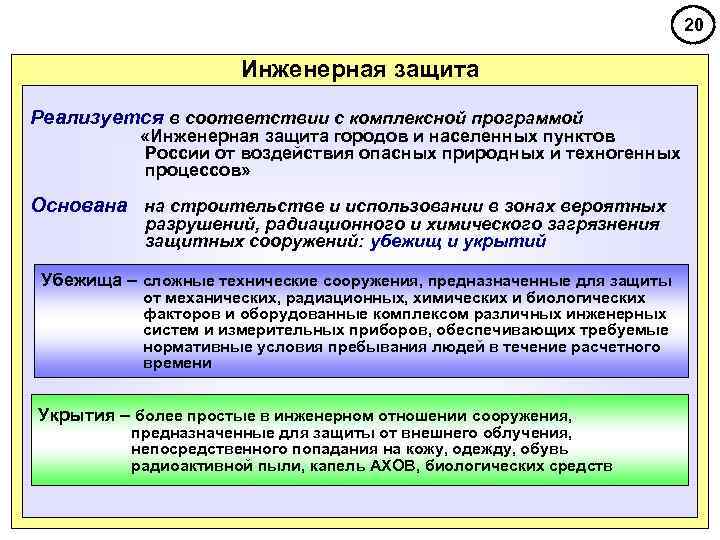 20

Инженерная защита

Реализуется в соответствии с комплексной программой «Инженерная защита городов и населенных пунктов России от воздействия опасных природных и техногенных процессов»

Основана на строительстве и использовании в зонах вероятных разрушений, радиационного и химического загрязнения защитных сооружений: убежищ и укрытий

Убежища – сложные технические сооружения, предназначенные для защиты от механических, радиационных, химических и биологических факторов и оборудованные комплексом различных инженерных систем и измерительных приборов, обеспечивающих требуемые нормативные условия пребывания людей в течение расчетного времени

Укрытия – более простые в инженерном отношении сооружения, предназначенные для защиты от внешнего облучения, непосредственного попадания на кожу, одежду, обувь радиоактивной пыли, капель АХОВ, биологических средств